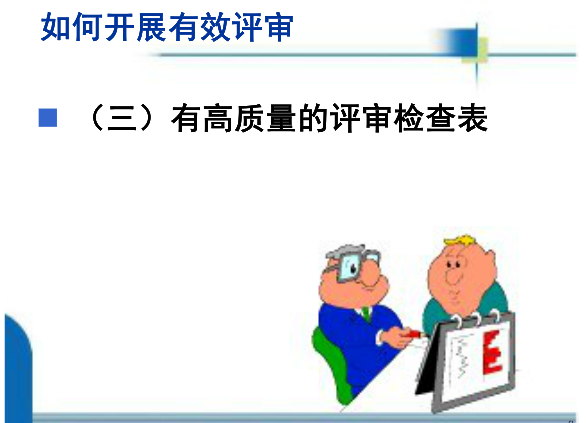 如何开展有效评审

（三）有高质量的评审检查表